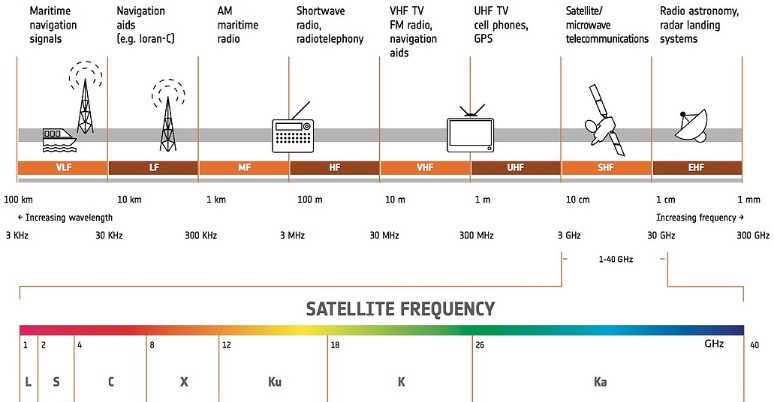 Maritime navigation signals

Navigation aids (e.g. loran-C)

AM maritime radio

Shortwave radio, radiotelephony

VHF TV FM radio, navigation aids

UHF TV cell phones, GPS

Satellite/ microwave telecommunications

Radio astronomy, radar landing systems

VLF LF MF HF VHF UHF SHF EHF

100 km 10 km 1 km 100 m 10 m 1 m 10 cm 1 cm 1 mm

← Increasing wavelength

Increasing frequency →

3 KHz 30 KHz 300 KHz 3 MHz 30 MHz 300 MHz 3 GHz 30 GHz 300 GHz

1-40 GHz

SATELLITE FREQUENCY

1 2 4 8 12 18 26 GHz 40

L S C X Ku K Ka